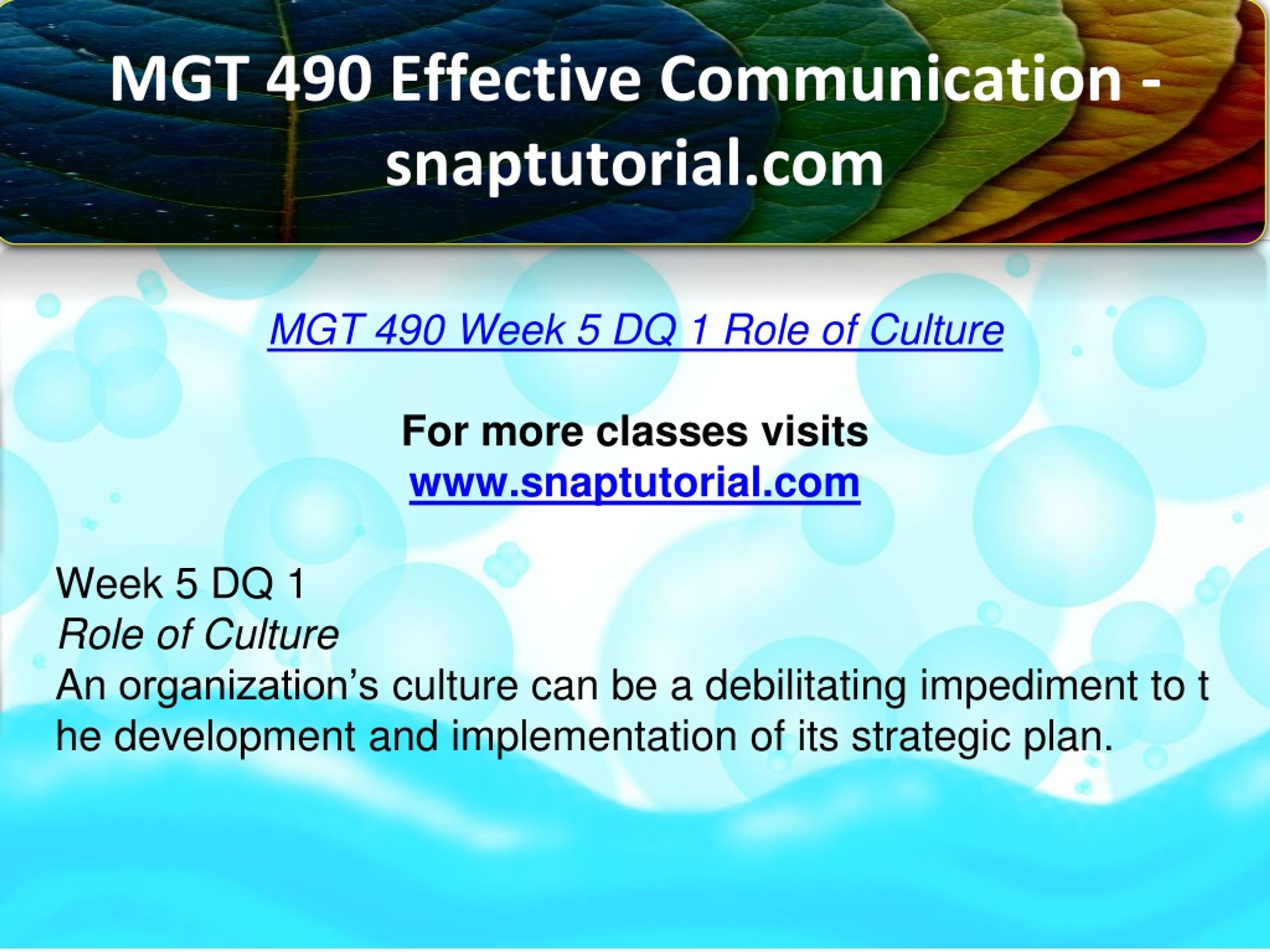 MGT 490 Effective Communication - snaptutorial.com

MGT 490 Week 5 DQ 1 Role of Culture

For more classes visits
www.snaptutorial.com

Week 5 DQ 1
Role of Culture
An organization’s culture can be a debilitating impediment to t he development and implementation of its strategic plan.